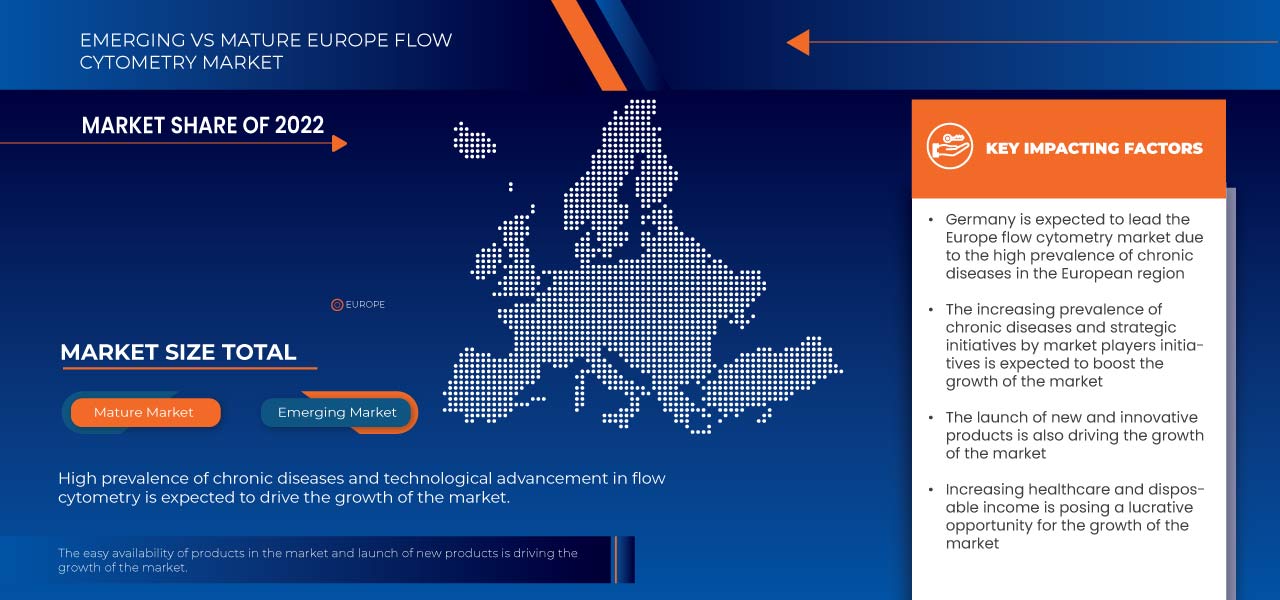 EMERGING VS MATURE EUROPE FLOW CYTOMETRY MARKET

MARKET SHARE OF 2022

EUROPE

MARKET SIZE TOTAL

Mature Market

Emerging Market

High prevalence of chronic diseases and technological advancement in flow cytometry is expected to drive the growth of the market.

The easy availability of products in the market and launch of new products is driving the growth of the market.

KEY IMPACTING FACTORS

• Germany is expected to lead the Europe flow cytometry market due to the high prevalence of chronic diseases in the European region

• The increasing prevalence of chronic diseases and strategic initiatives by market players initiatives is expected to boost the growth of the market

• The launch of new and innovative products is also driving the growth of the market

• Increasing healthcare and disposable income is posing a lucrative opportunity for the growth of the market